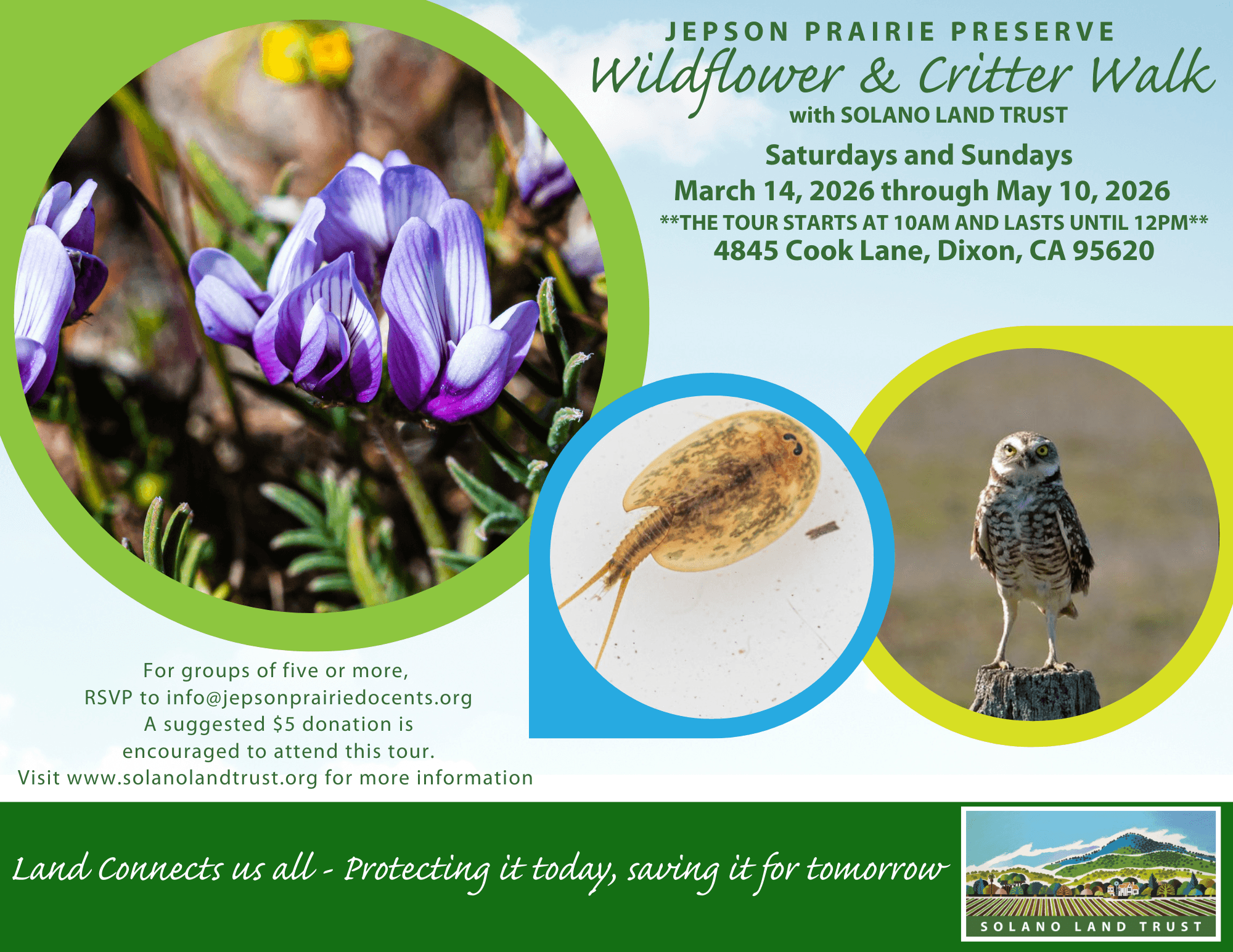 JEPSON PRAIRIE PRESERVE
Wildflower & Critter Walk
with SOLANO LAND TRUST

Saturdays and Sundays
March 14, 2026 through May 10, 2026
**THE TOUR STARTS AT 10AM AND LASTS UNTIL 12PM**
4845 Cook Lane, Dixon, CA 95620

For groups of five or more, RSVP to info@jepsonprairiedocents.org
A suggested $5 donation is encouraged to attend this tour.
Visit www.solanolandtrust.org for more information

Land Connects us all - Protecting it today, saving it for tomorrow

SOLANO LAND TRUST